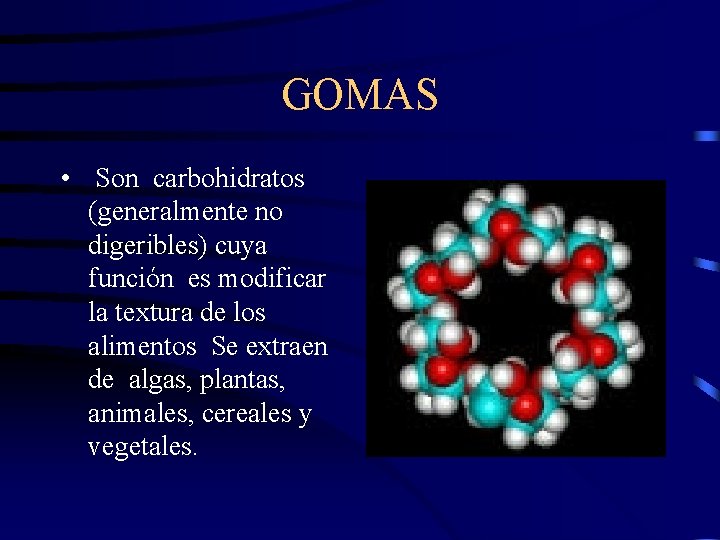 GOMAS

• Son carbohidratos (generalmente no digeribles) cuya función es modificar la textura de los alimentos Se extraen de algas, plantas, animales, cereales y vegetales.